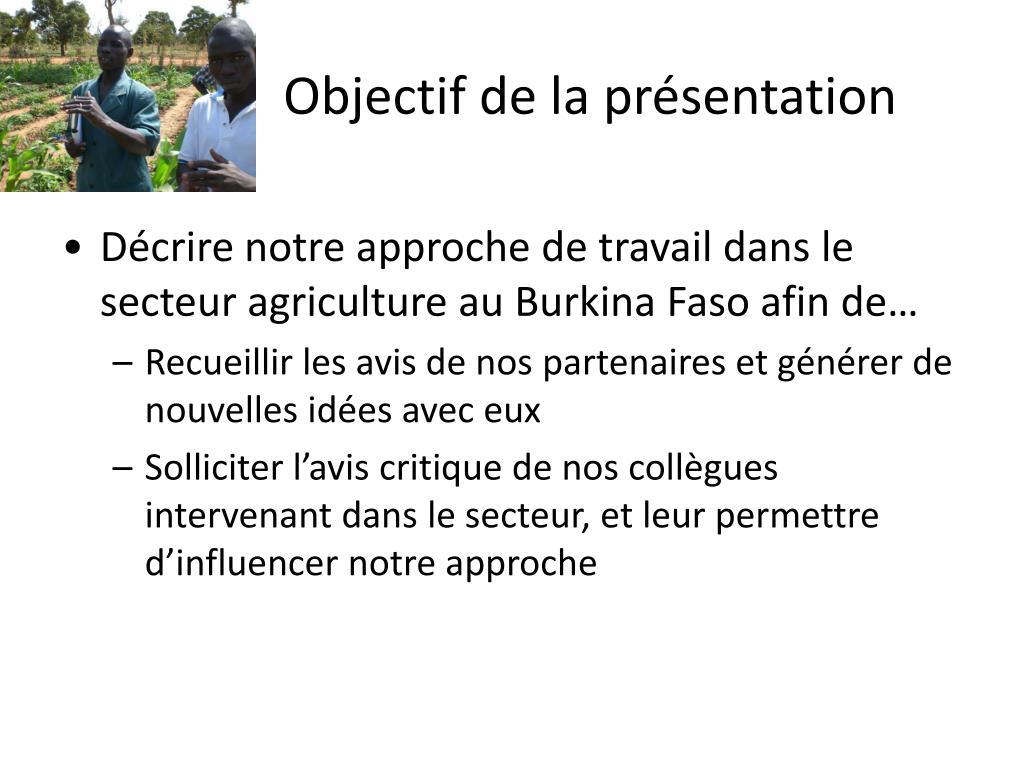 Objectif de la présentation

• Décrire notre approche de travail dans le secteur agriculture au Burkina Faso afin de…
– Recueillir les avis de nos partenaires et générer de nouvelles idées avec eux
– Solliciter l’avis critique de nos collègues intervenant dans le secteur, et leur permettre d’influencer notre approche